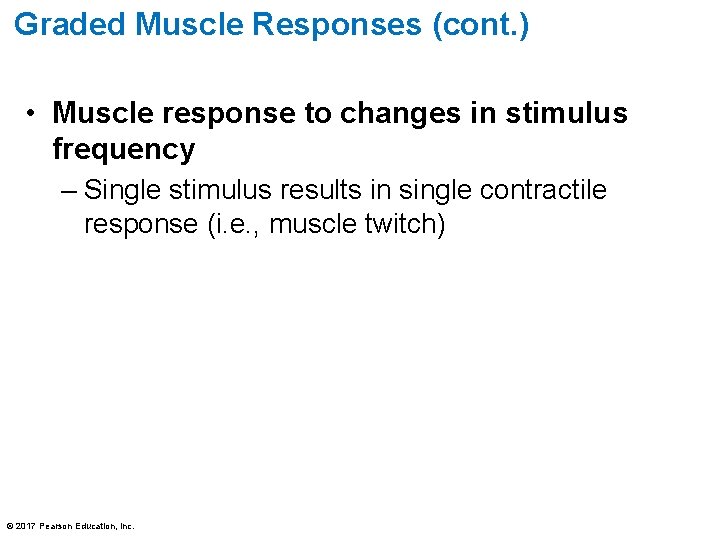 Graded Muscle Responses (cont.)

• Muscle response to changes in stimulus frequency

– Single stimulus results in single contractile response (i.e., muscle twitch)

© 2017 Pearson Education, Inc.